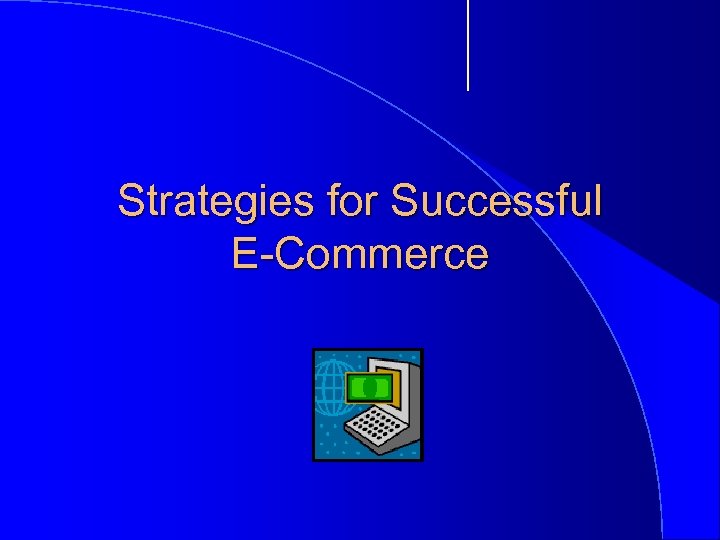 Strategies for Successful E-Commerce